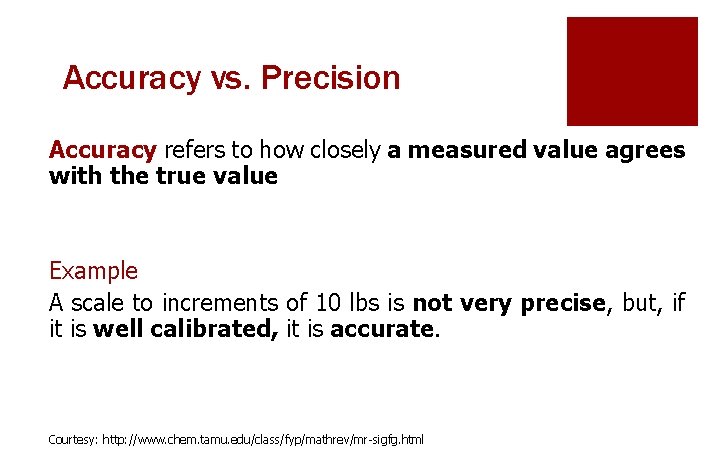 Accuracy vs. Precision

Accuracy refers to how closely a measured value agrees with the true value

Example

A scale to increments of 10 lbs is not very precise, but, if it is well calibrated, it is accurate.

Courtesy: http://www.chem.tamu.edu/class/fyp/mathrev/mr-sigfg.html